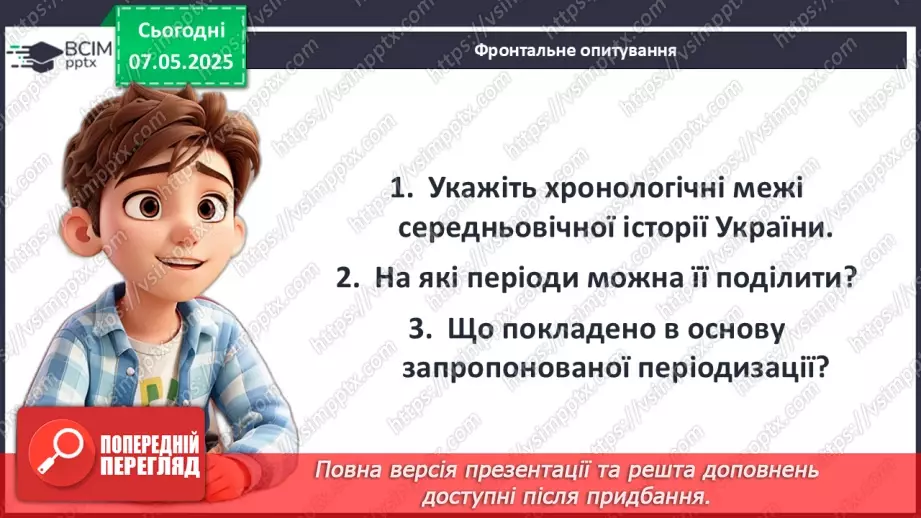 ВСІМ pptx

Сьогодні 07.05.2025

Фронтальне опитування

1. Укажіть хронологічні межі середньовічної історії України.

2. На які періоди можна її поділити?

3. Що покладено в основу запропонованої періодизації?

ПОПЕРЕДНІЙ ПЕРЕГЛЯД

Повна версія презентації та решта доповнень доступні після придбання.

https://vsimpptx.com